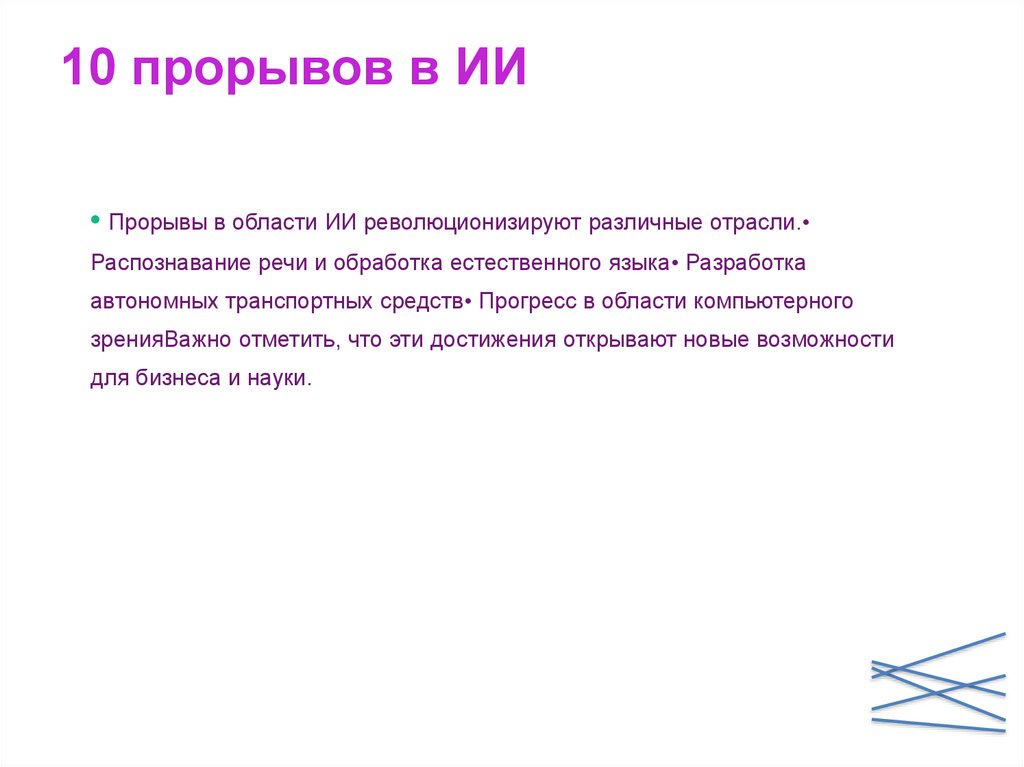 10 прорывов в ИИ

• Прорывы в области ИИ революционизируют различные отрасли.• Распознавание речи и обработка естественного языка• Разработка автономных транспортных средств• Прогресс в области компьютерного зренияВажно отметить, что эти достижения открывают новые возможности для бизнеса и науки.